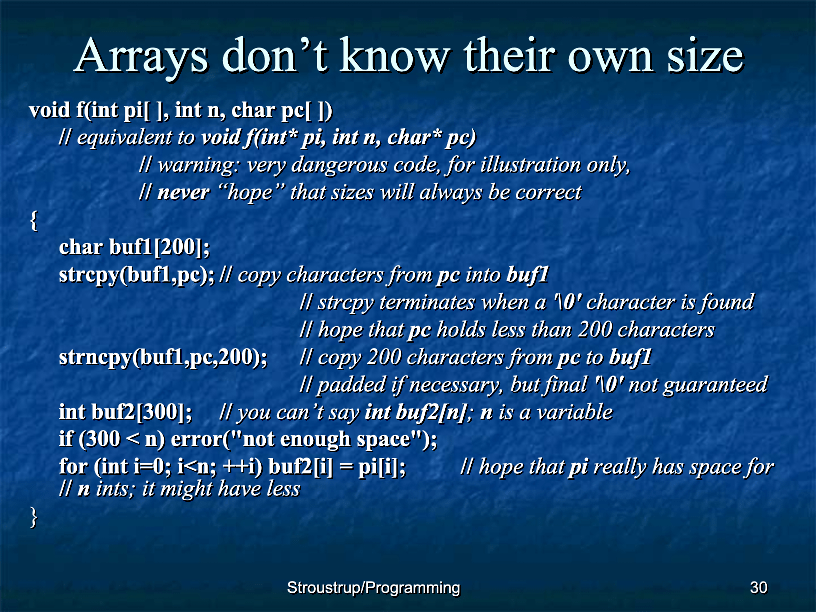 Arrays don't know their own size

void f(int pi[ ], int n, char pc[ ])
// equivalent to void f(int* pi, int n, char* pc)
// warning: very dangerous code, for illustration only,
// never "hope" that sizes will always be correct
{
char buf1[200];
strcpy(buf1,pc); // copy characters from pc into buf1
// strcpy terminates when a '\0' character is found
// hope that pc holds less than 200 characters
strncpy(buf1,pc,200); // copy 200 characters from pc to buf1
// padded if necessary, but final '\0' not guaranteed
int buf2[300]; // you can't say int buf2[n]; n is a variable
if (300 < n) error("not enough space");
for (int i=0; i<n; ++i) buf2[i] = pi[i]; // hope that pi really has space for
// n ints; it might have less
}

Stroustrup/Programming

30